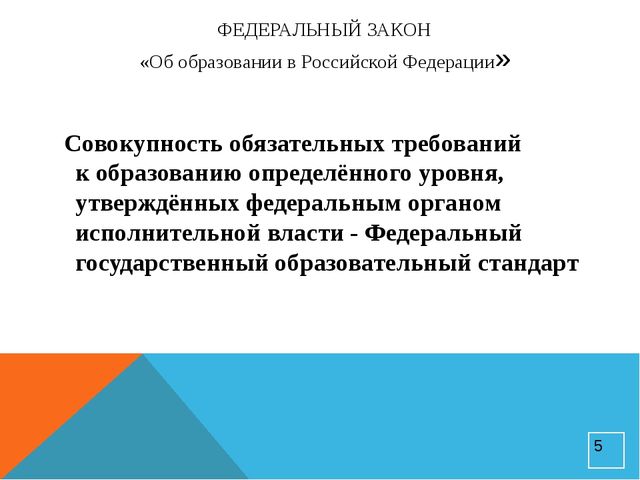 ФЕДЕРАЛЬНЫЙ ЗАКОН

«Об образовании в Российской Федерации»

Совокупность обязательных требований к образованию определённого уровня, утверждённых федеральным органом исполнительной власти - Федеральный государственный образовательный стандарт

5